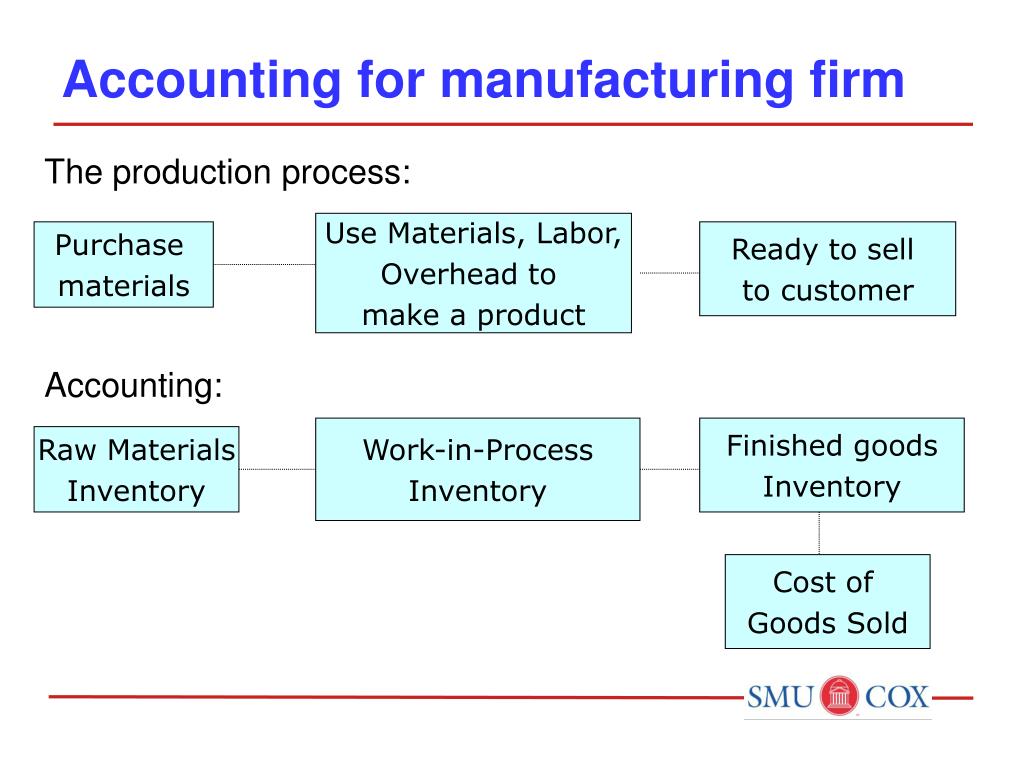 Accounting for manufacturing firm

The production process:

Purchase materials

Use Materials, Labor, Overhead to make a product

Ready to sell to customer

Accounting:

Raw Materials Inventory

Work-in-Process Inventory

Finished goods Inventory

Cost of Goods Sold

SMU COX